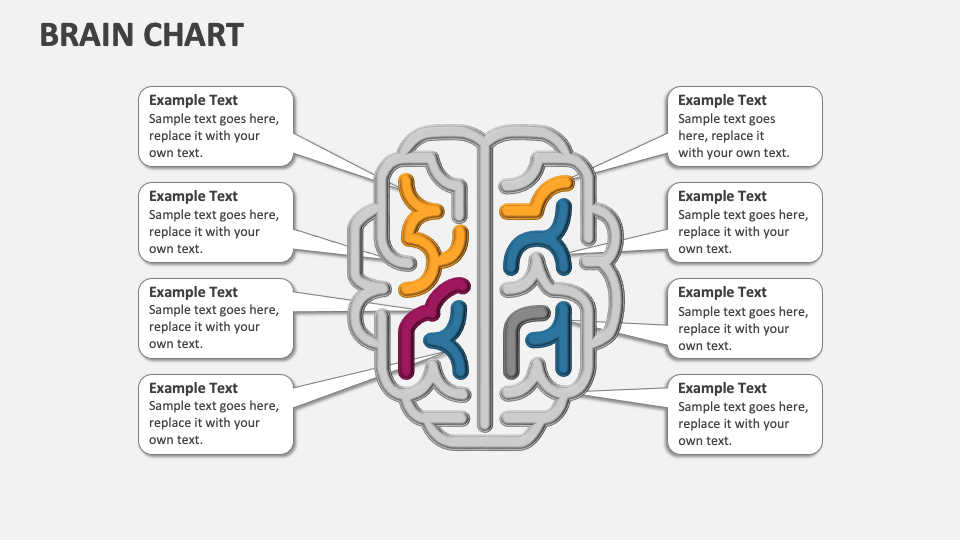 BRAIN CHART

Example Text
Sample text goes here, replace it with your own text.

Example Text
Sample text goes here, replace it with your own text.

Example Text
Sample text goes here, replace it with your own text.

Example Text
Sample text goes here, replace it with your own text.

Example Text
Sample text goes here, replace it with your own text.

Example Text
Sample text goes here, replace it with your own text.

Example Text
Sample text goes here, replace it with your own text.

Example Text
Sample text goes here, replace it with your own text.